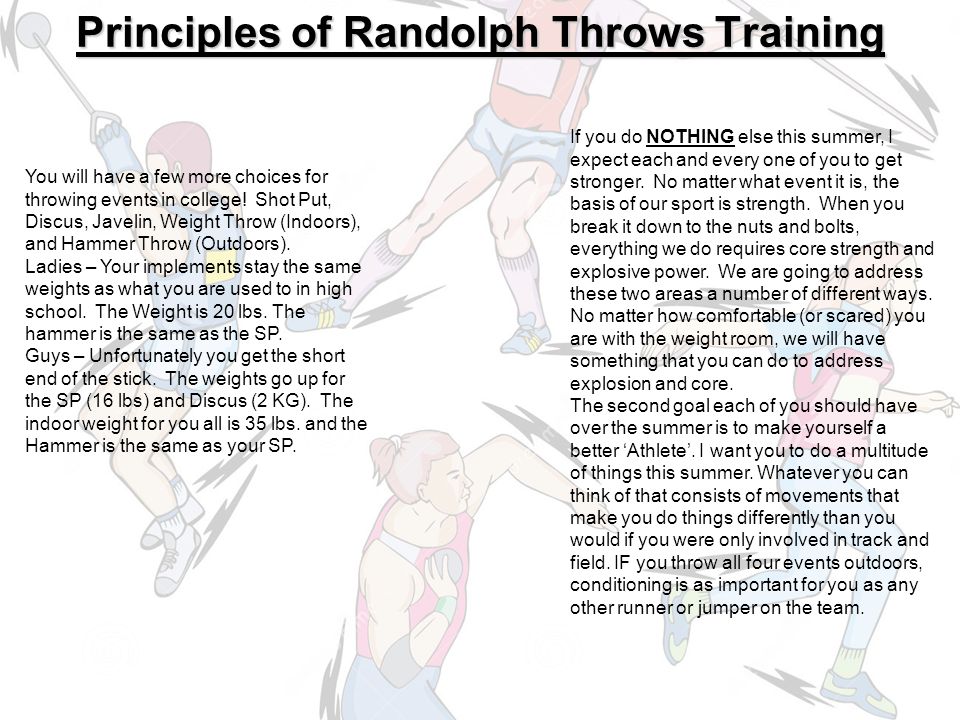 Principles of Randolph Throws Training

You will have a few more choices for throwing events in college! Shot Put, Discus, Javelin, Weight Throw (Indoors), and Hammer Throw (Outdoors).
Ladies – Your implements stay the same weights as what you are used to in high school. The Weight is 20 lbs. The hammer is the same as the SP.
Guys – Unfortunately you get the short end of the stick. The weights go up for the SP (16 lbs) and Discus (2 KG). The indoor weight for you all is 35 lbs. and the Hammer is the same as your SP.

If you do NOTHING else this summer, I expect each and every one of you to get stronger. No matter what event it is, the basis of our sport is strength. When you break it down to the nuts and bolts, everything we do requires core strength and explosive power. We are going to address these two areas a number of different ways. No matter how comfortable (or scared) you are with the weight room, we will have something that you can do to address explosion and core.
The second goal each of you should have over the summer is to make yourself a better 'Athlete'. I want you to do a multitude of things this summer. Whatever you can think of that consists of movements that make you do things differently than you would if you were only involved in track and field. IF you throw all four events outdoors, conditioning is as important for you as any other runner or jumper on the team.